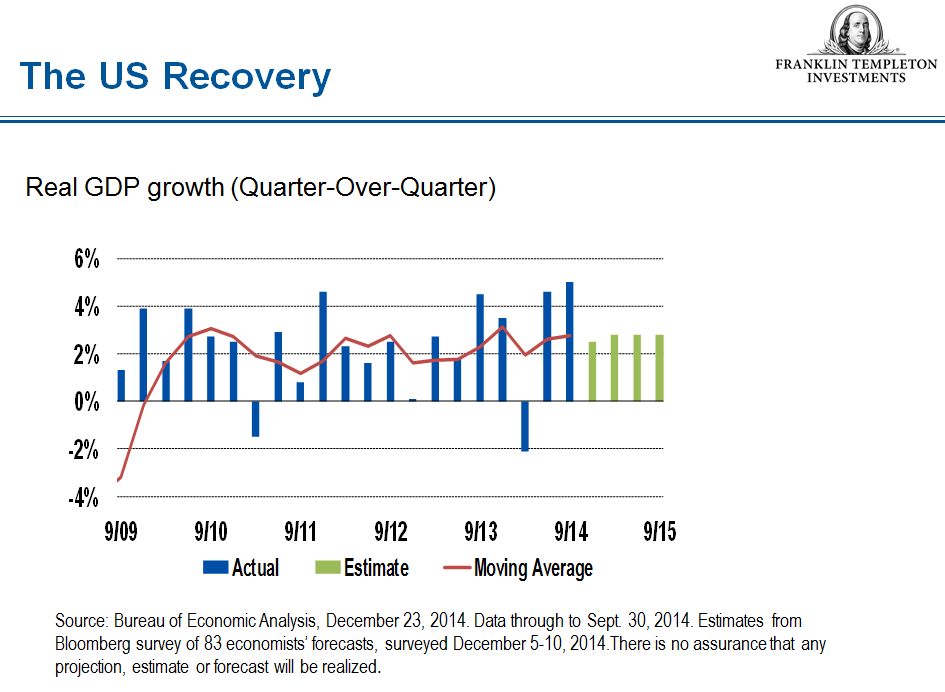 The US Recovery

FRANKLIN TEMPLETON INVESTMENTS

Real GDP growth (Quarter-Over-Quarter)

6%
4%
2%
0%
-2%
-4%

9/09 9/10 9/11 9/12 9/13 9/14 9/15

Actual Estimate Moving Average

Source: Bureau of Economic Analysis, December 23, 2014. Data through to Sept. 30, 2014. Estimates from Bloomberg survey of 83 economists' forecasts, surveyed December 5-10, 2014.There is no assurance that any projection, estimate or forecast will be realized.